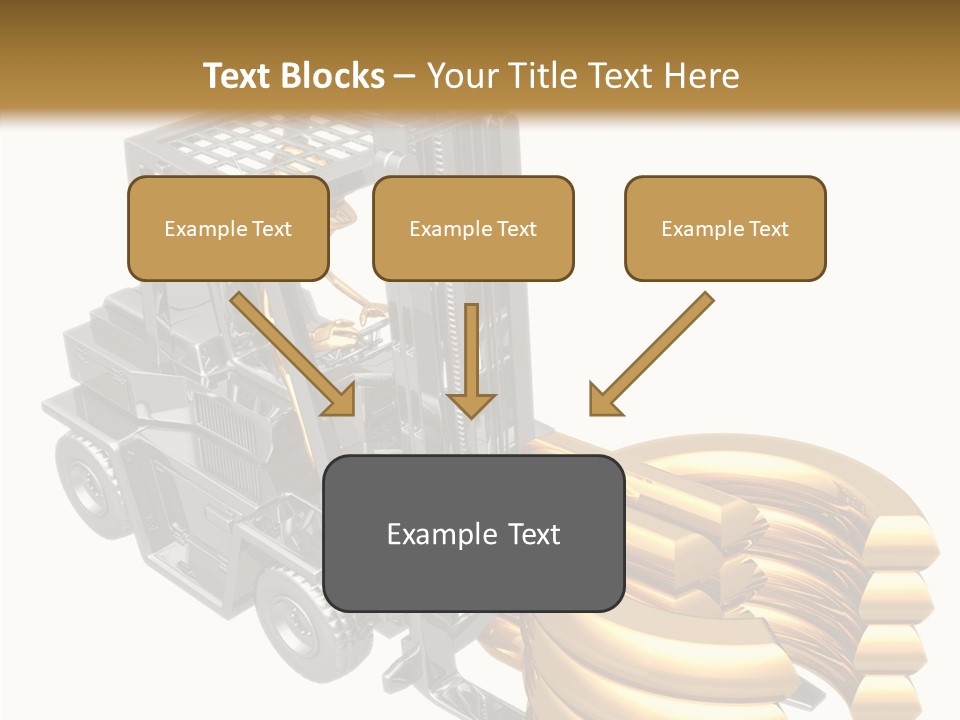 Text Blocks – Your Title Text Here

Example Text

Example Text

Example Text

Example Text